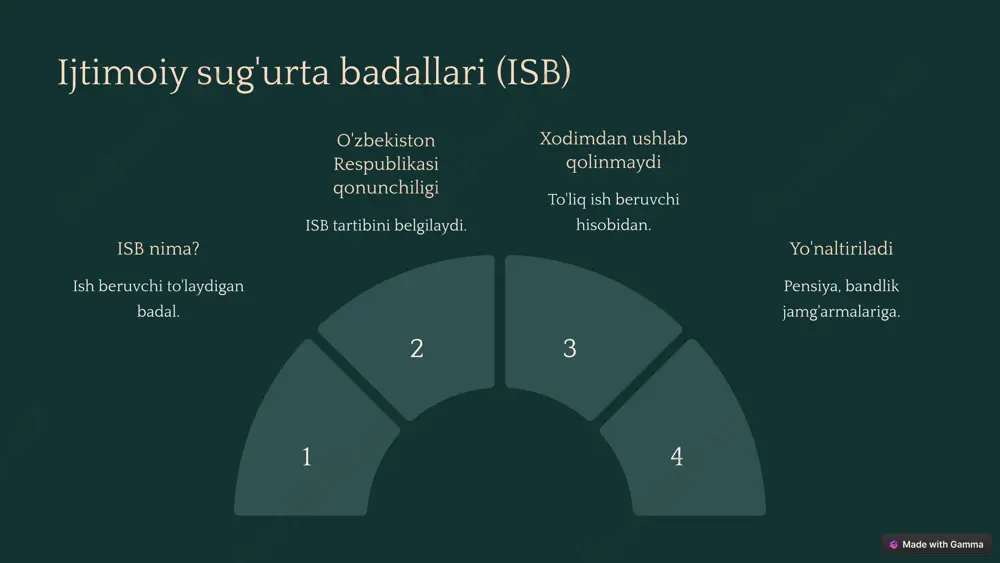 Ijtimoiy sug'urta badallari (ISB)

ISB nima?

Ish beruvchi to'laydigan badal.

O'zbekiston Respublikasi qonunchiligi

ISB tartibini belgilaydi.

Xodimdan ushlab qolinmaydi

To'liq ish beruvchi hisobidan.

Yo'naltiriladi

Pensiya, bandlik jamg'armalariga.

1

2

3

4

Made with Gamma